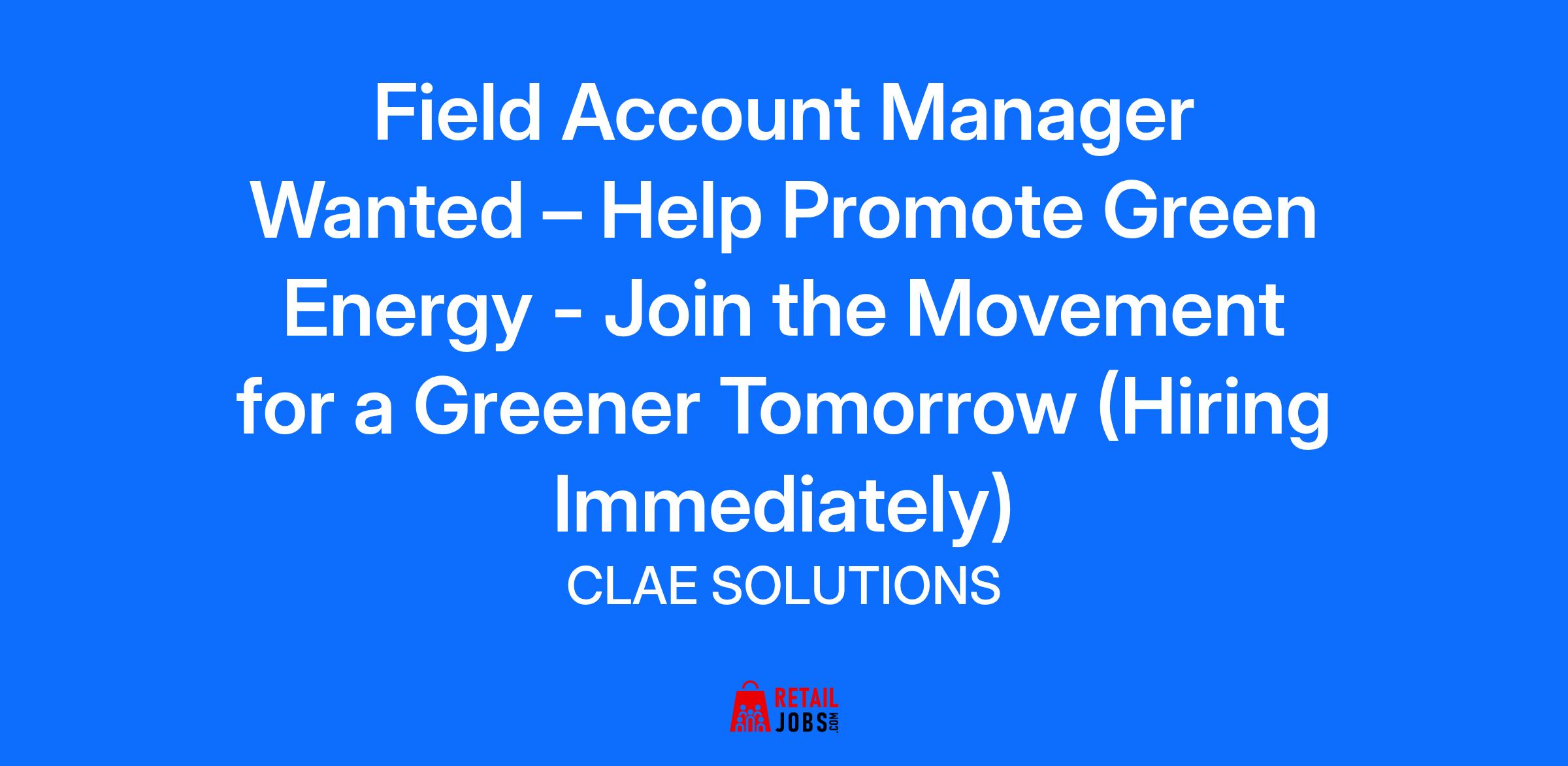 Field Account Manager Wanted – Help Promote Green Energy - Join the Movement for a Greener Tomorrow (Hiring Immediately)

CLAE SOLUTIONS

RETAIL JOBS.COM